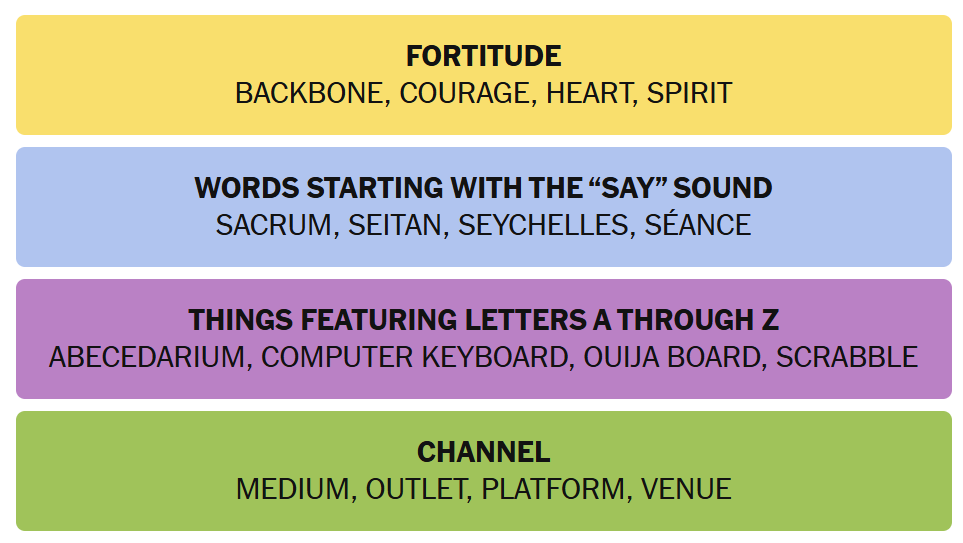 FORTITUDE
BACKBONE, COURAGE, HEART, SPIRIT

WORDS STARTING WITH THE “SAY” SOUND
SACRUM, SEITAN, SEYCHELLES, SÉANCE

THINGS FEATURING LETTERS A THROUGH Z
ABECEDARIUM, COMPUTER KEYBOARD, OUIJA BOARD, SCRABBLE

CHANNEL
MEDIUM, OUTLET, PLATFORM, VENUE